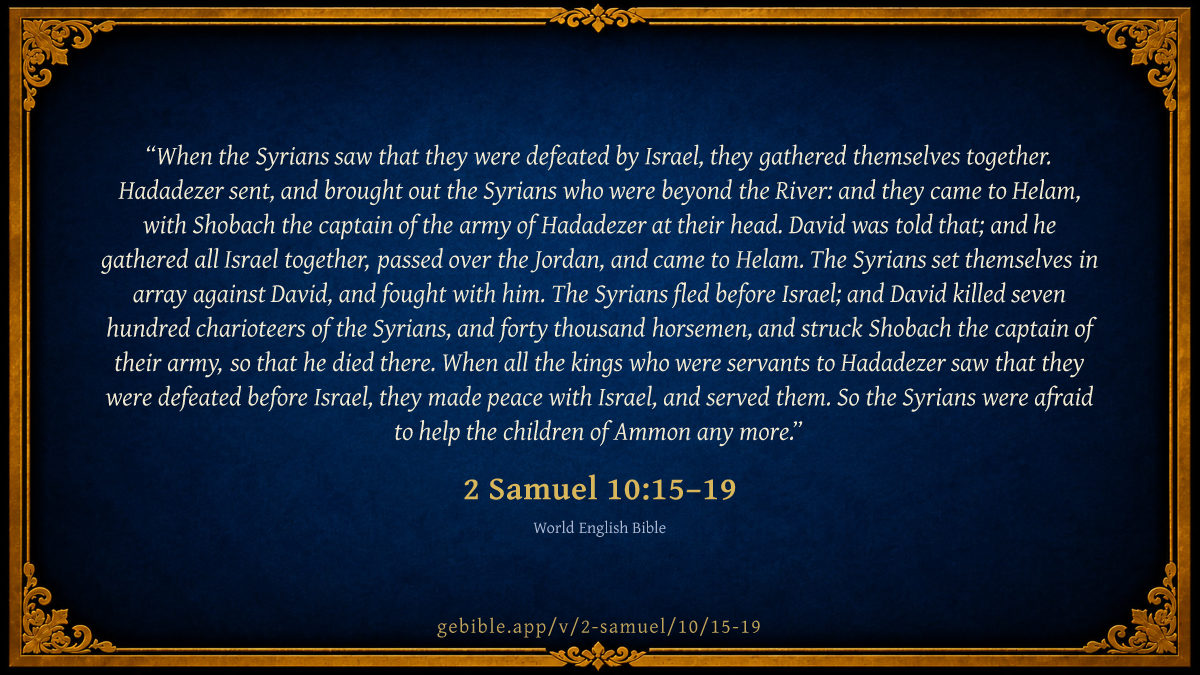 “When the Syrians saw that they were defeated by Israel, they gathered themselves together. Hadadezer sent, and brought out the Syrians who were beyond the River: and they came to Helam, with Shobach the captain of the army of Hadadezer at their head. David was told that; and he gathered all Israel together, passed over the Jordan, and came to Helam. The Syrians set themselves in array against David, and fought with him. The Syrians fled before Israel; and David killed seven hundred charioteers of the Syrians, and forty thousand horsemen, and struck Shobach the captain of their army, so that he died there. When all the kings who were servants to Hadadezer saw that they were defeated before Israel, they made peace with Israel, and served them. So the Syrians were afraid to help the children of Ammon any more.”

2 Samuel 10:15–19

World English Bible

gebible.app/v/2-samuel/10/15-19